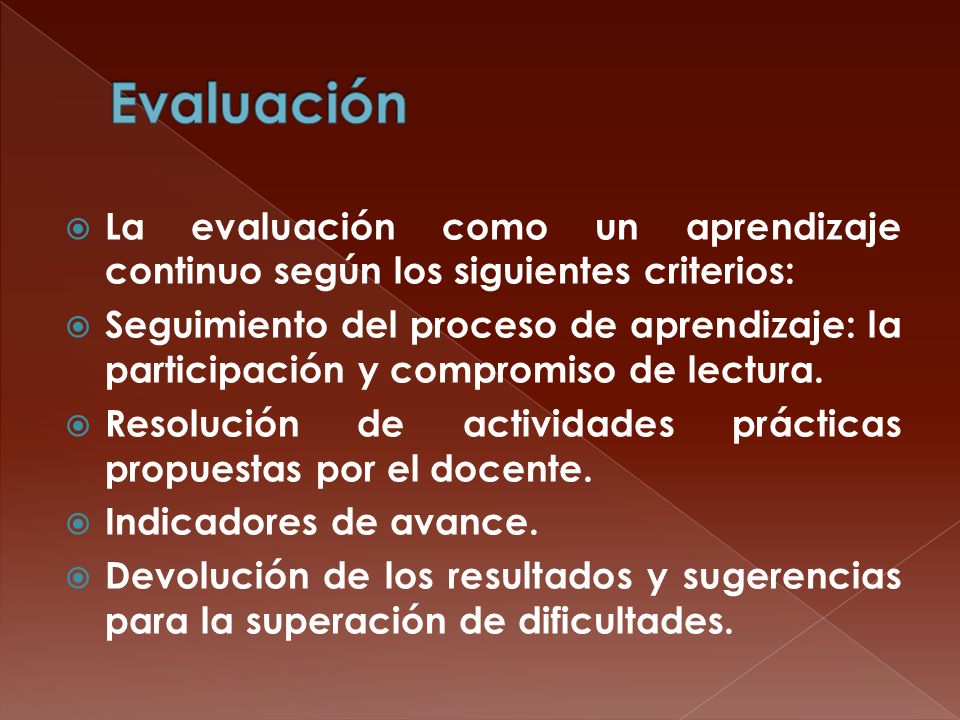 Evaluación

La evaluación como un aprendizaje continuo según los siguientes criterios:

Seguimiento del proceso de aprendizaje: la participación y compromiso de lectura.

Resolución de actividades prácticas propuestas por el docente.

Indicadores de avance.

Devolución de los resultados y sugerencias para la superación de dificultades.